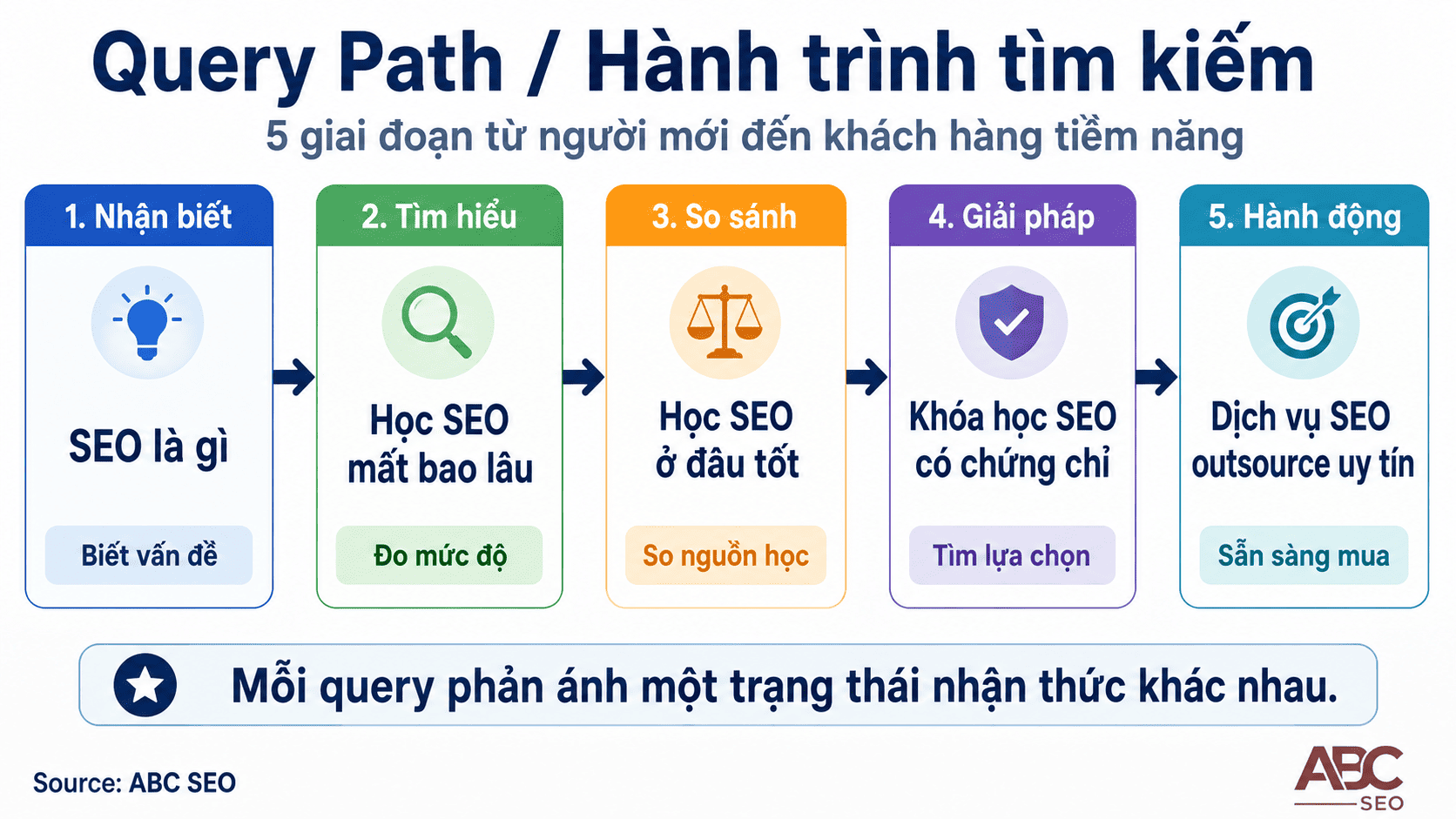 Query Path / Hành trình tìm kiếm

5 giai đoạn từ người mới đến khách hàng tiềm năng

1. Nhận biết

SEO là gì

Biết vấn đề

2. Tìm hiểu

Học SEO mất bao lâu

Đo mức độ

3. So sánh

Học SEO ở đâu tốt

So nguồn học

4. Giải pháp

Khóa học SEO có chứng chỉ

Tìm lựa chọn

5. Hành động

Dịch vụ SEO outsource uy tín

Sẵn sàng mua

Mỗi query phản ánh một trạng thái nhận thức khác nhau.

Source: ABC SEO

ABC SEO